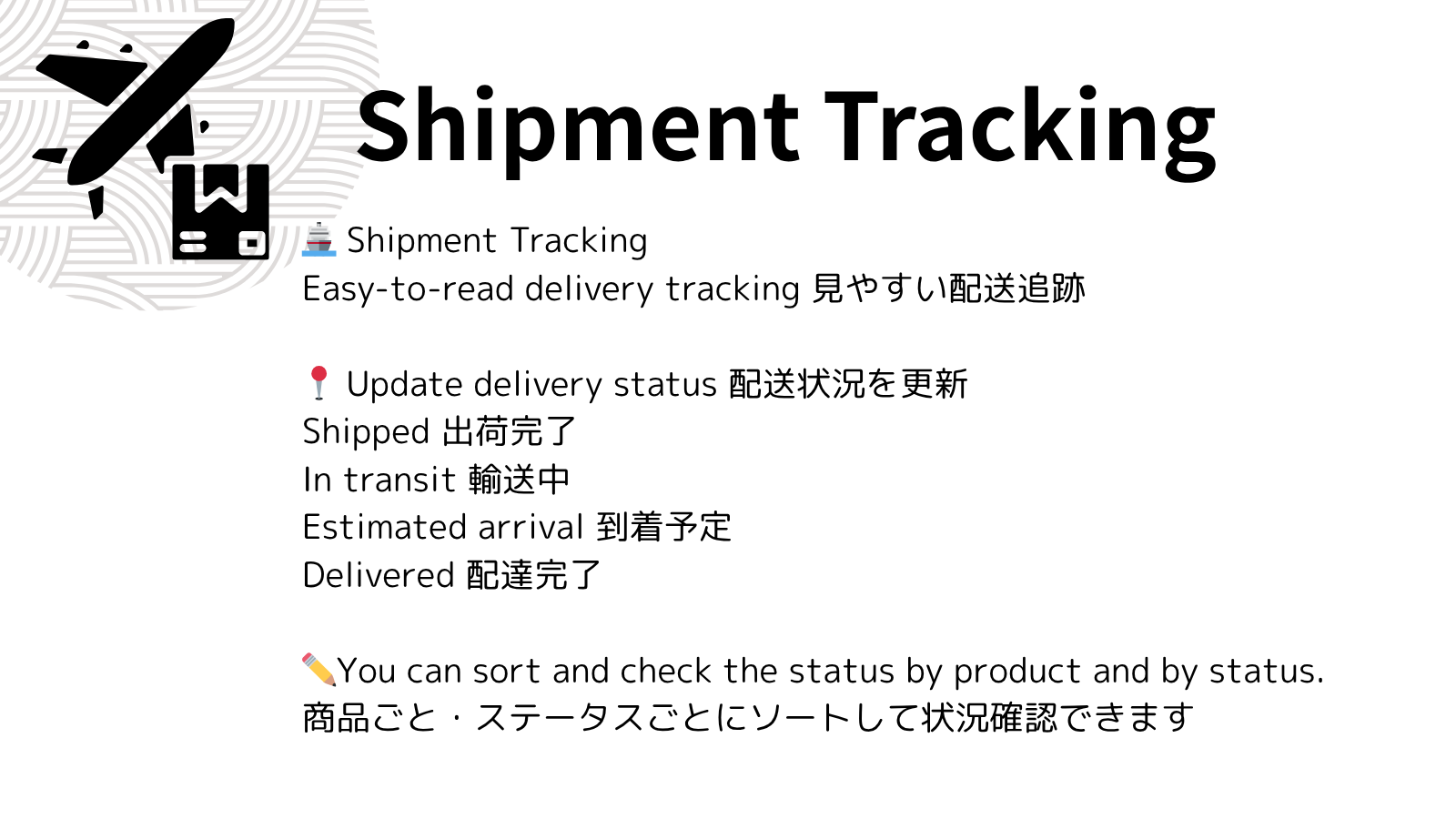 Shipment Tracking

🚢 Shipment Tracking
Easy-to-read delivery tracking 見やすい配送追跡

📍 Update delivery status 配送状況を更新
Shipped 出荷完了
In transit 輸送中
Estimated arrival 到着予定
Delivered 配達完了

✏️You can sort and check the status by product and by status.
商品ごと・ステータスごとにソートして状況確認できます